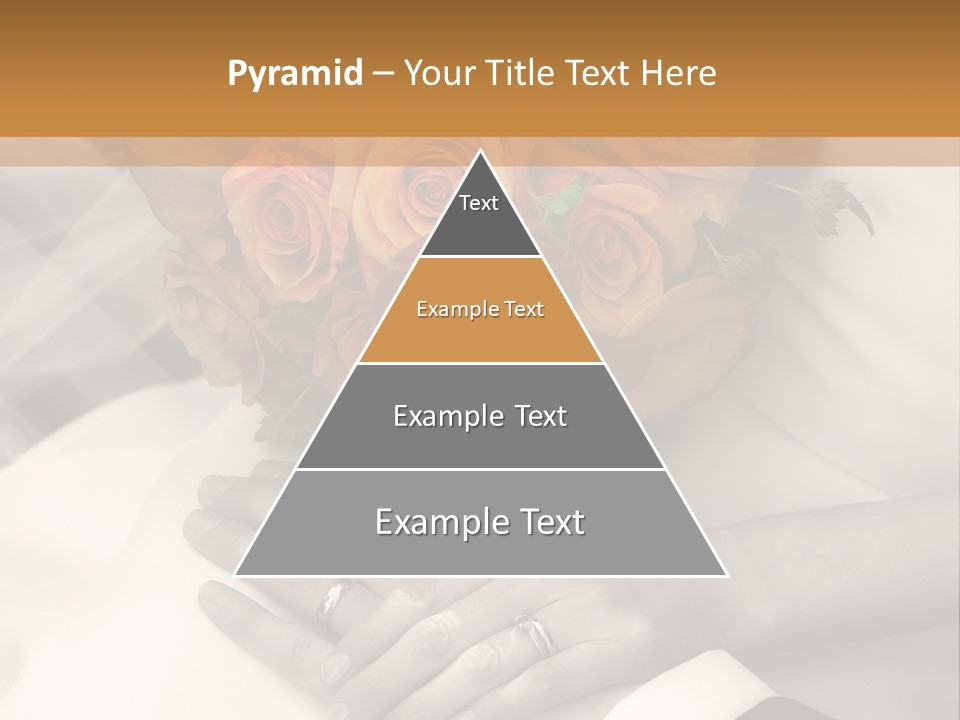 Pyramid – Your Title Text Here

Text

Example Text

Example Text

Example Text